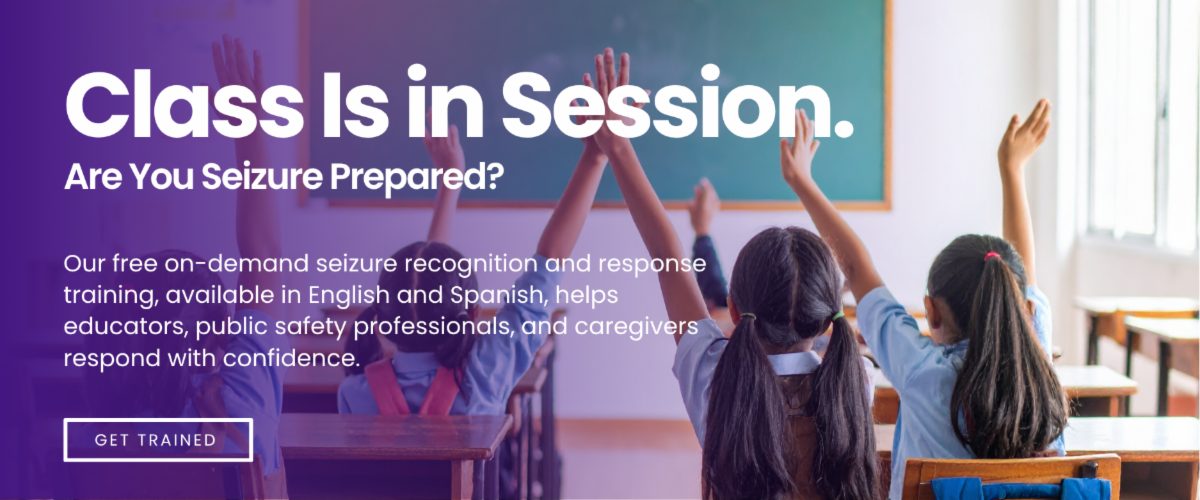 Class Is in Session.

Are You Seizure Prepared?

Our free on-demand seizure recognition and response training, available in English and Spanish, helps educators, public safety professionals, and caregivers respond with confidence.

GET TRAINED